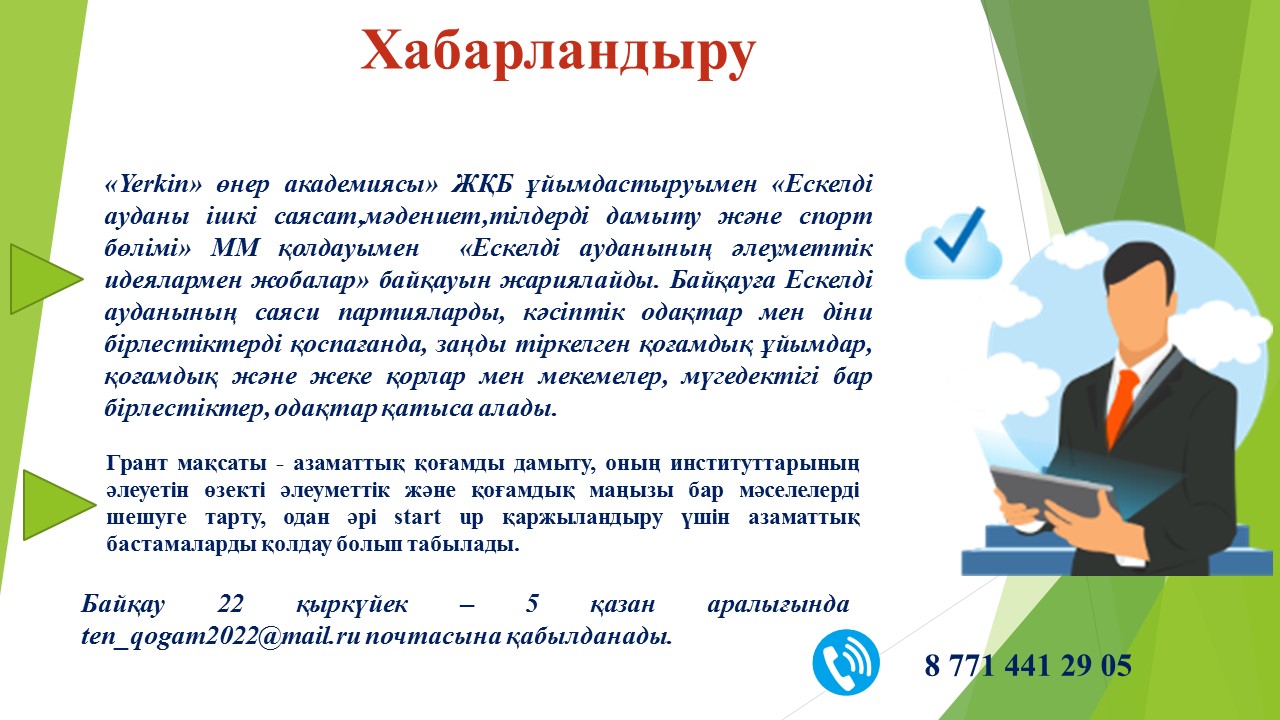 Хабарландыру

«Yerkin» өнер академиясы» ЖҚБ ұйымдастыруымен «Ескелді ауданы ішкі саясат,мәдениет,тілдерді дамыту және спорт бөлімі» ММ қолдауымен «Ескелді ауданының әлеуметтік идеялармен жобалар» байқауын жариялайды. Байқауға Ескелді ауданының саяси партияларды, кәсіптік одақтар мен діни бірлестіктерді қоспағанда, заңды тіркелген қоғамдық ұйымдар, қоғамдық және жеке қорлар мен мекемелер, мүгедектігі бар бірлестіктер, одақтар қатыса алады.

Грант мақсаты - азаматтық қоғамды дамыту, оның институттарының әлеуетін өзекті әлеуметтік және қоғамдық маңызы бар мәселелерді шешуге тарту, одан әрі start up қаржыландыру үшін азаматтық бастамаларды қолдау болып табылады.

Байқау 22 қыркүйек – 5 қазан аралығында ten_qogam2022@mail.ru почтасына қабылданады.

8 771 441 29 05